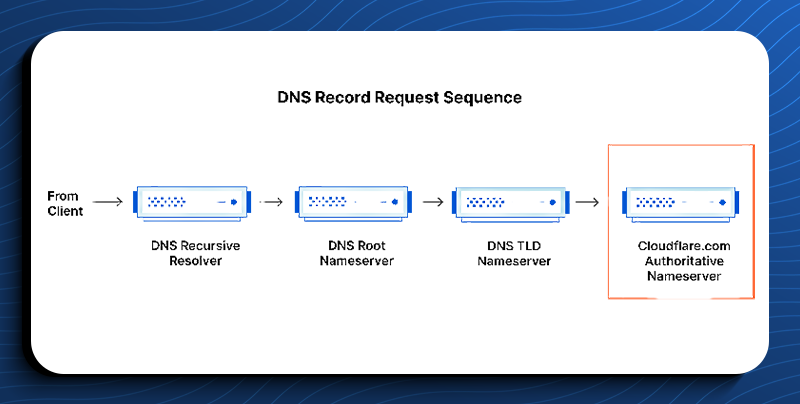 DNS Record Request Sequence

From Client

DNS Recursive Resolver

DNS Root Nameserver

DNS TLD Nameserver

Cloudflare.com Authoritative Nameserver